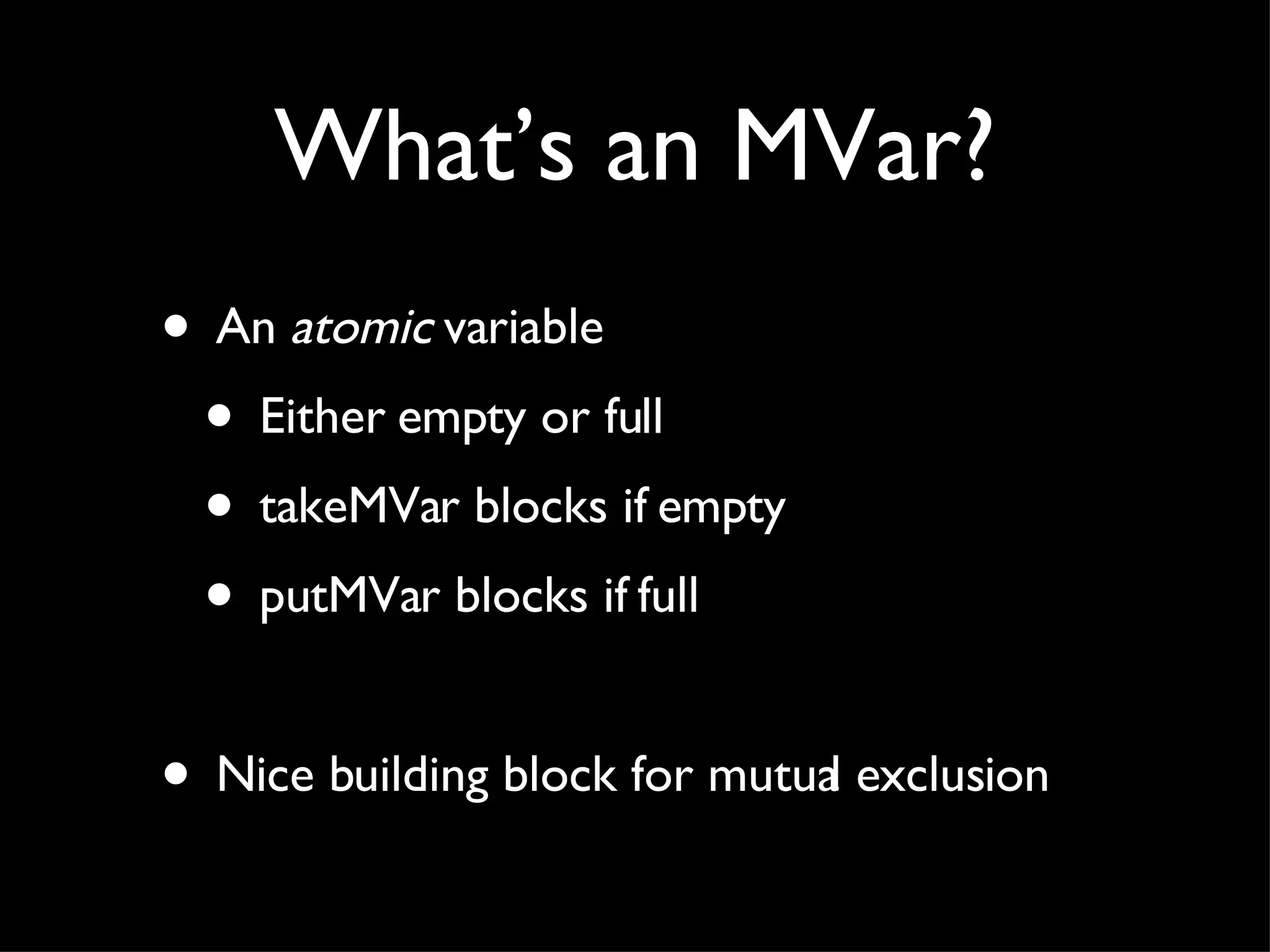 What's an MVar?

• An atomic variable

• Either empty or full

• takeMVar blocks if empty

• putMVar blocks if full

• Nice building block for mutual exclusion